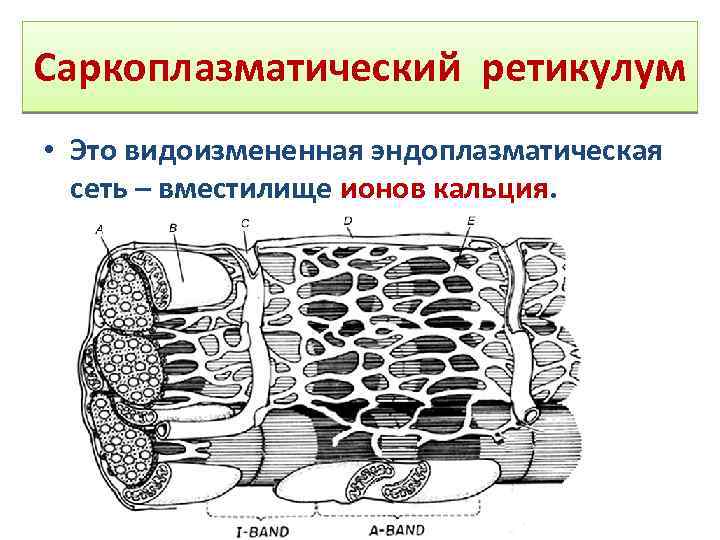 Саркоплазматический ретикулум

• Это видоизмененная эндоплазматическая сеть – вместилище ионов кальция.

A
B
C
D
E

I-BAND
A-BAND